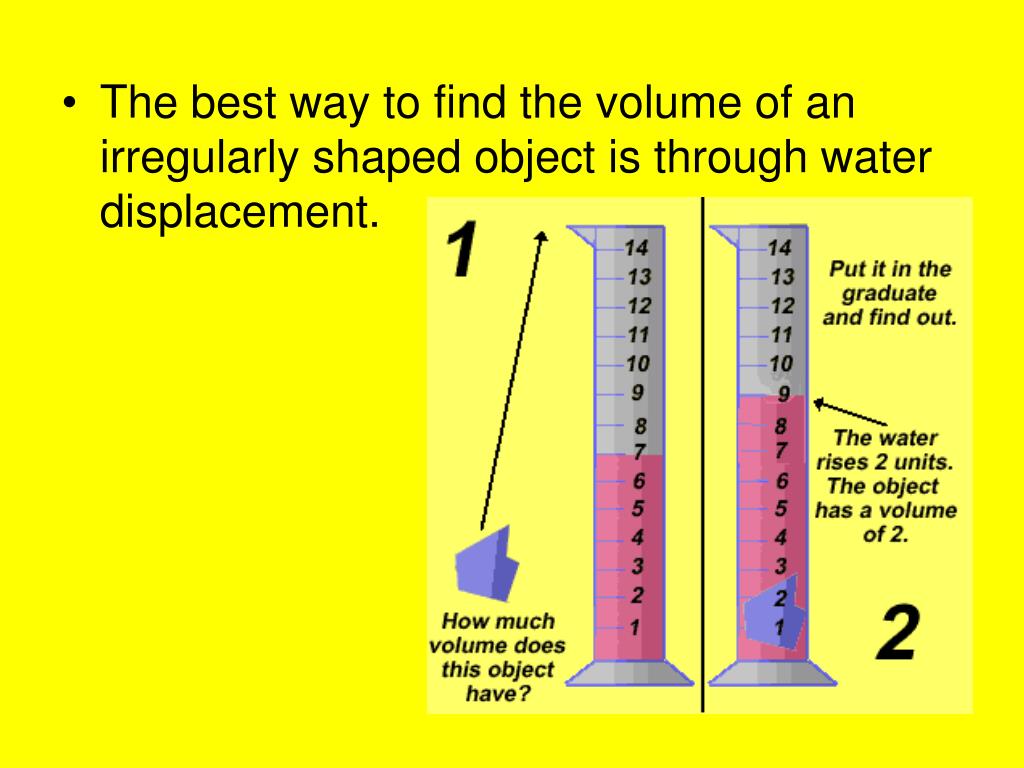 • The best way to find the volume of an irregularly shaped object is through water displacement.

1

14
13
12
11
10
9
8
7
6
5
4
3
2
1

How much volume does this object have?

14
13
12
11
10
9
8
7
6
5
4
3
2
1

Put it in the graduate and find out.

The water rises 2 units. The object has a volume of 2.

2